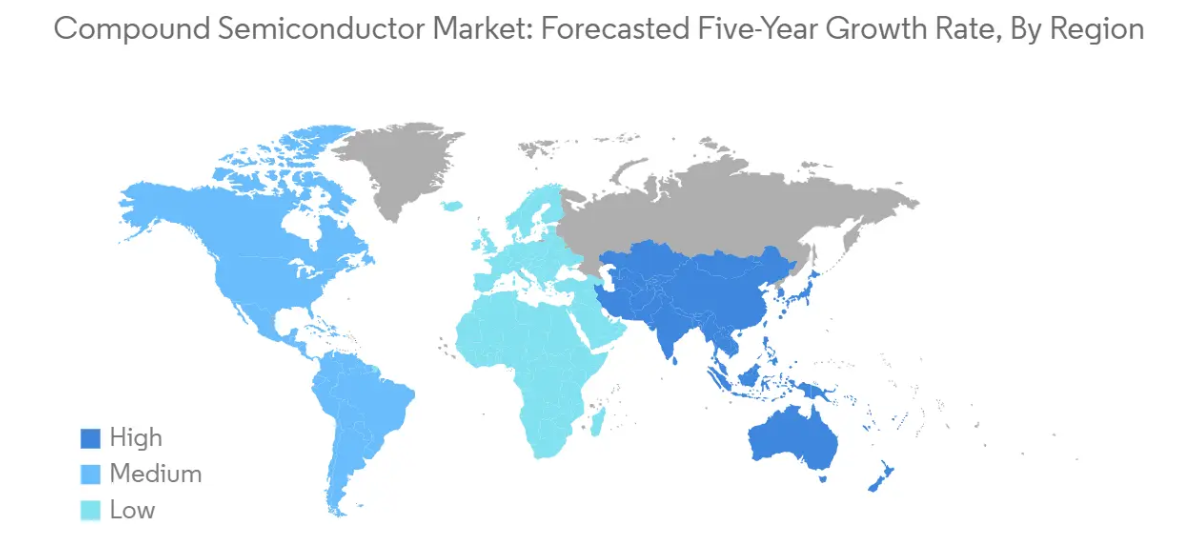 Compound Semiconductor Market: Forecasted Five-Year Growth Rate, By Region

High
Medium
Low